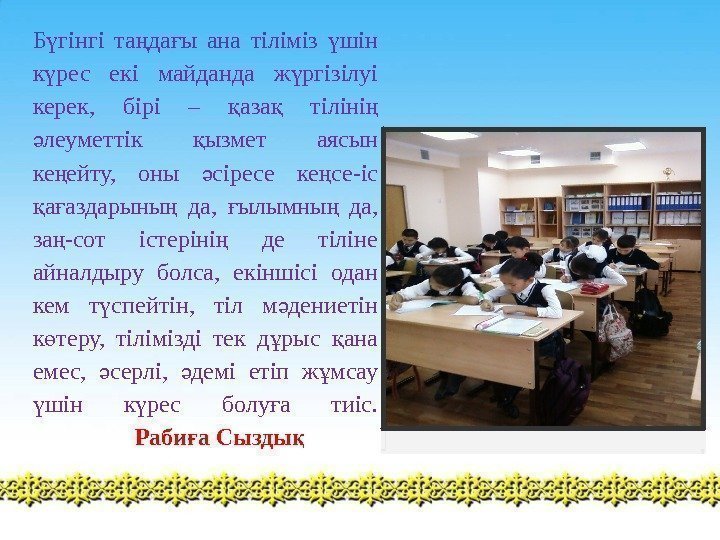 Бүгінгі таңдағы ана тіліміз үшін күрес екі майданда жүргізілуі керек, бірі – қазақ тілінің әлеуметтік қызмет аясын кеңейту, оны әсіресе кеңсе-іс қағаздарының да, ғылымның да, заң-сот істерінің де тіліне айналдыру болса, екіншісі одан кем түспейтін, тіл мәдениетін көтеру, тілімізді тек дұрыс қана емес, әсерлі, әдемі етіп жұмсау үшін күрес болуға тиіс.

Рабиға Сыздық